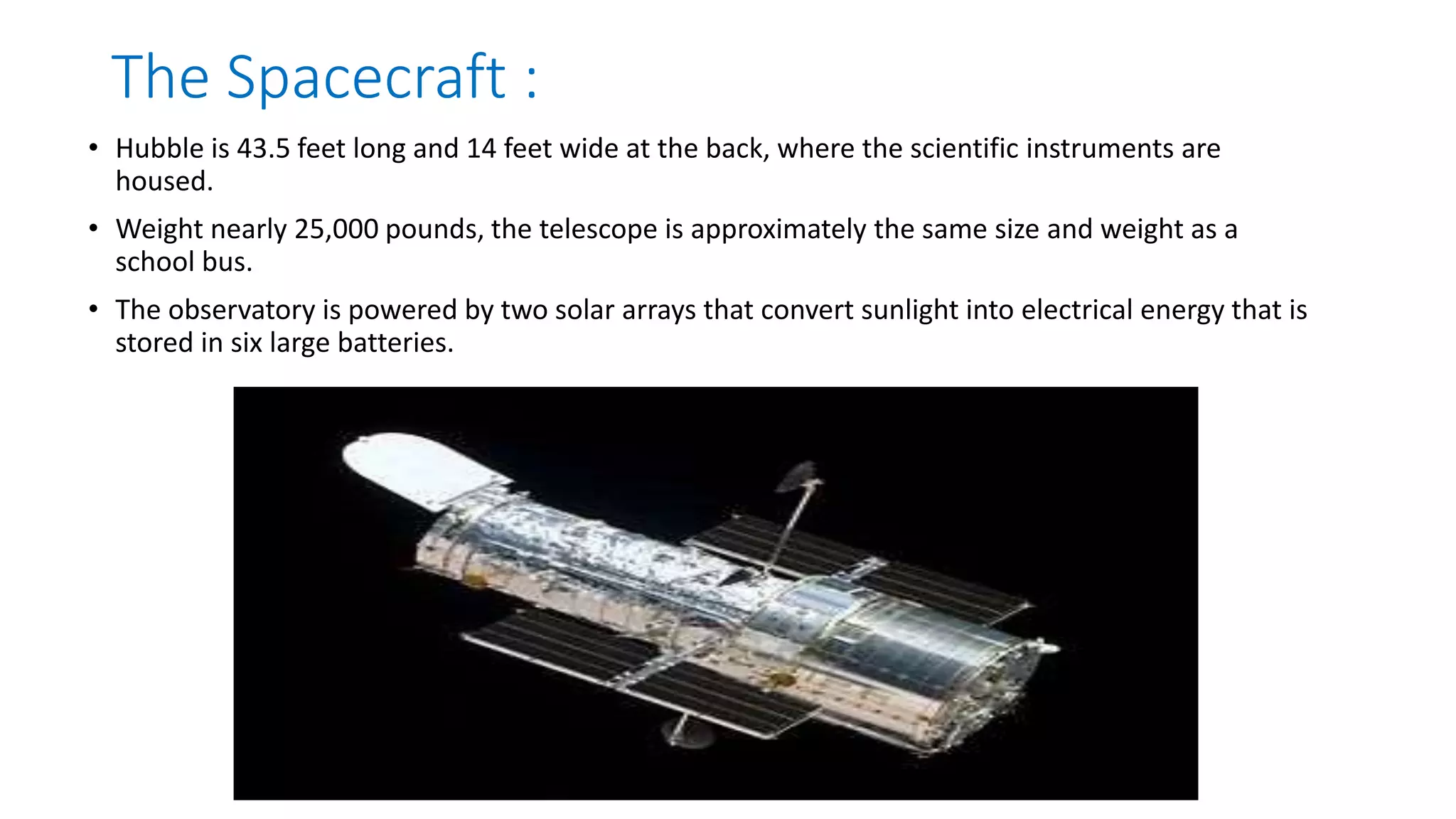 The Spacecraft :

• Hubble is 43.5 feet long and 14 feet wide at the back, where the scientific instruments are housed.

• Weight nearly 25,000 pounds, the telescope is approximately the same size and weight as a school bus.

• The observatory is powered by two solar arrays that convert sunlight into electrical energy that is stored in six large batteries.